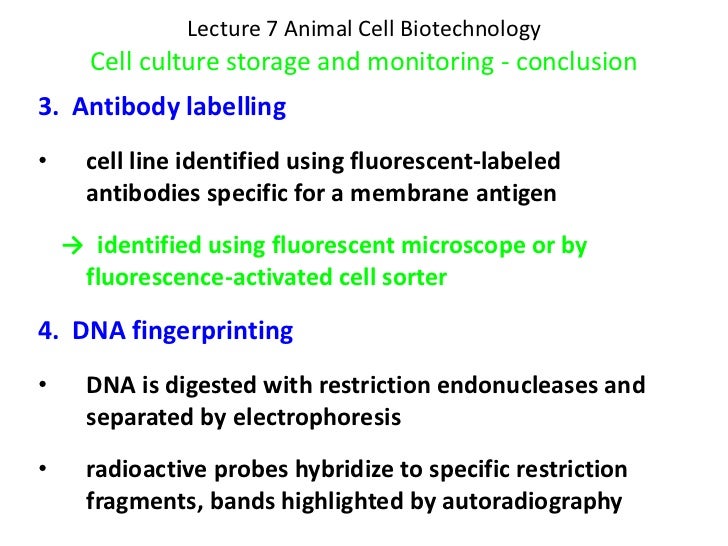 Lecture 7 Animal Cell Biotechnology
Cell culture storage and monitoring - conclusion

3. Antibody labelling

• cell line identified using fluorescent-labeled antibodies specific for a membrane antigen

→ identified using fluorescent microscope or by fluorescence-activated cell sorter

4. DNA fingerprinting

• DNA is digested with restriction endonucleases and separated by electrophoresis

• radioactive probes hybridize to specific restriction fragments, bands highlighted by autoradiography